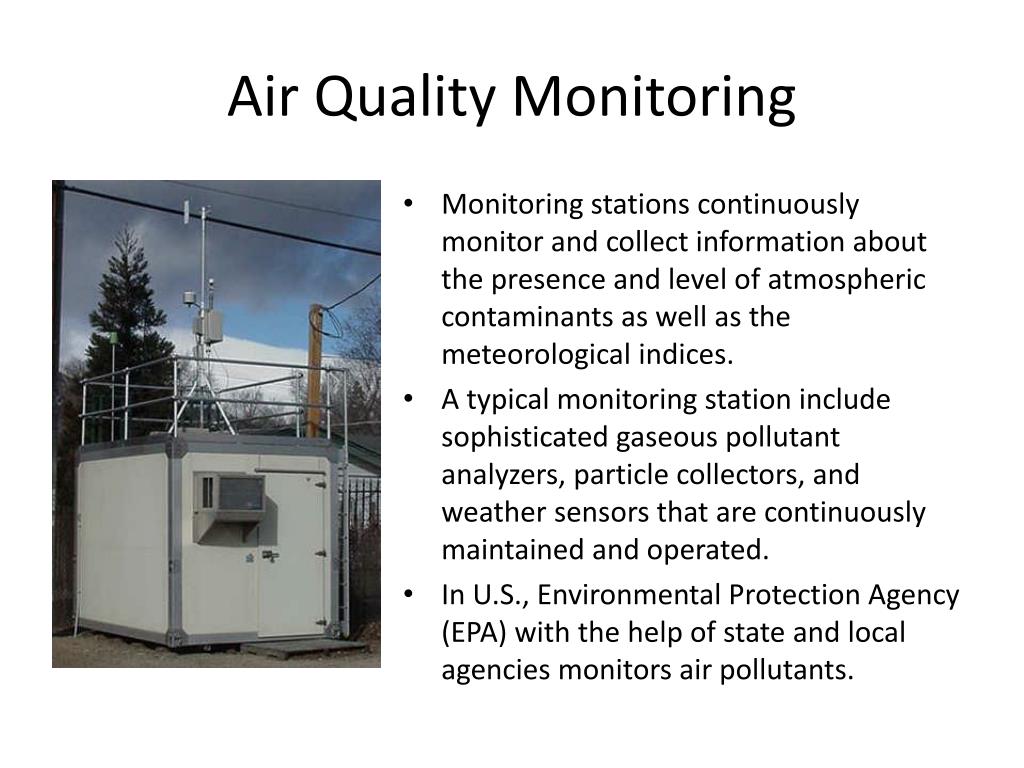 Air Quality Monitoring

• Monitoring stations continuously monitor and collect information about the presence and level of atmospheric contaminants as well as the meteorological indices.
• A typical monitoring station include sophisticated gaseous pollutant analyzers, particle collectors, and weather sensors that are continuously maintained and operated.
• In U.S., Environmental Protection Agency (EPA) with the help of state and local agencies monitors air pollutants.